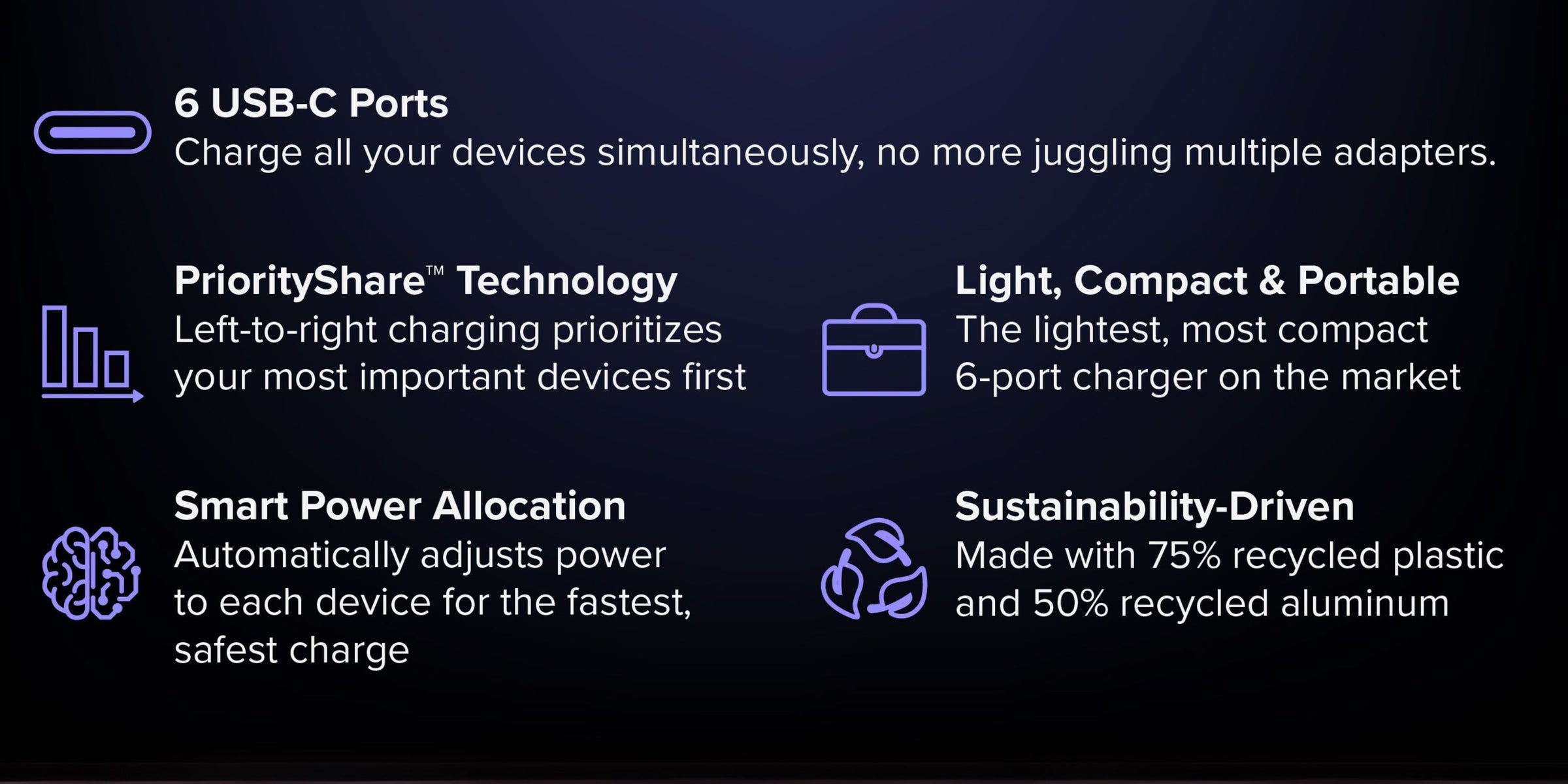 6 USB-C Ports
Charge all your devices simultaneously, no more juggling multiple adapters.

PriorityShare™ Technology
Left-to-right charging prioritizes your most important devices first

Smart Power Allocation
Automatically adjusts power to each device for the fastest, safest charge

Light, Compact & Portable
The lightest, most compact 6-port charger on the market

Sustainability-Driven
Made with 75% recycled plastic and 50% recycled aluminum